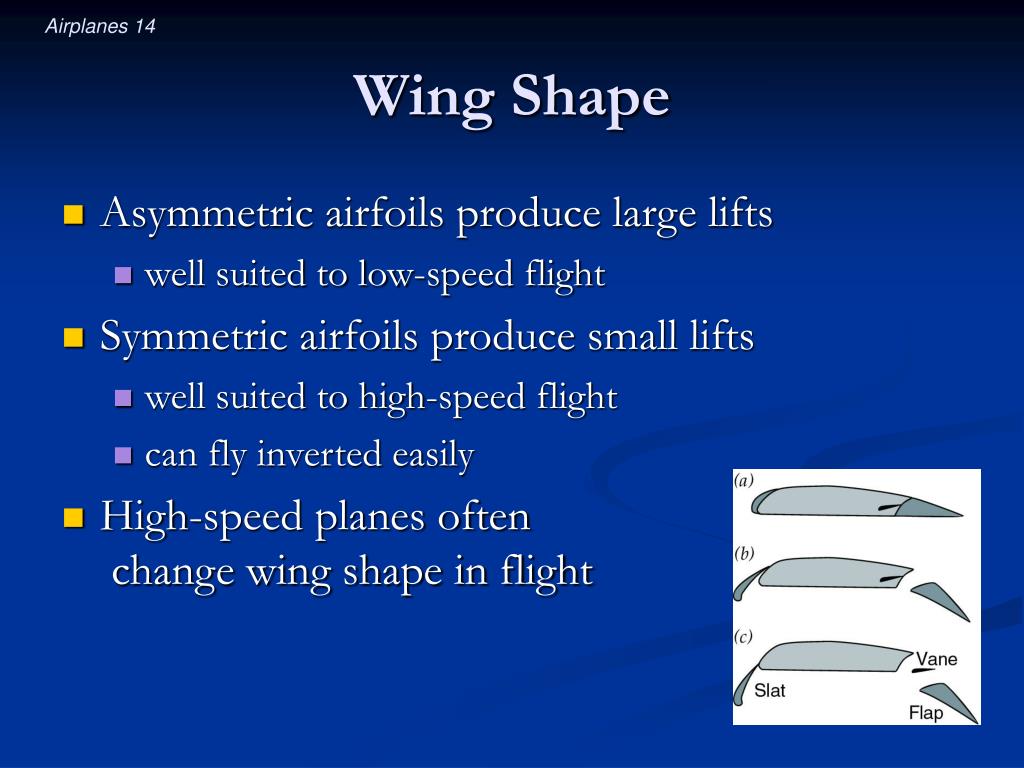 Airplanes 14

Wing Shape

Asymmetric airfoils produce large lifts

well suited to low-speed flight

Symmetric airfoils produce small lifts

well suited to high-speed flight

can fly inverted easily

High-speed planes often change wing shape in flight

(a)

(b)

(c)

Vane

Slat

Flap